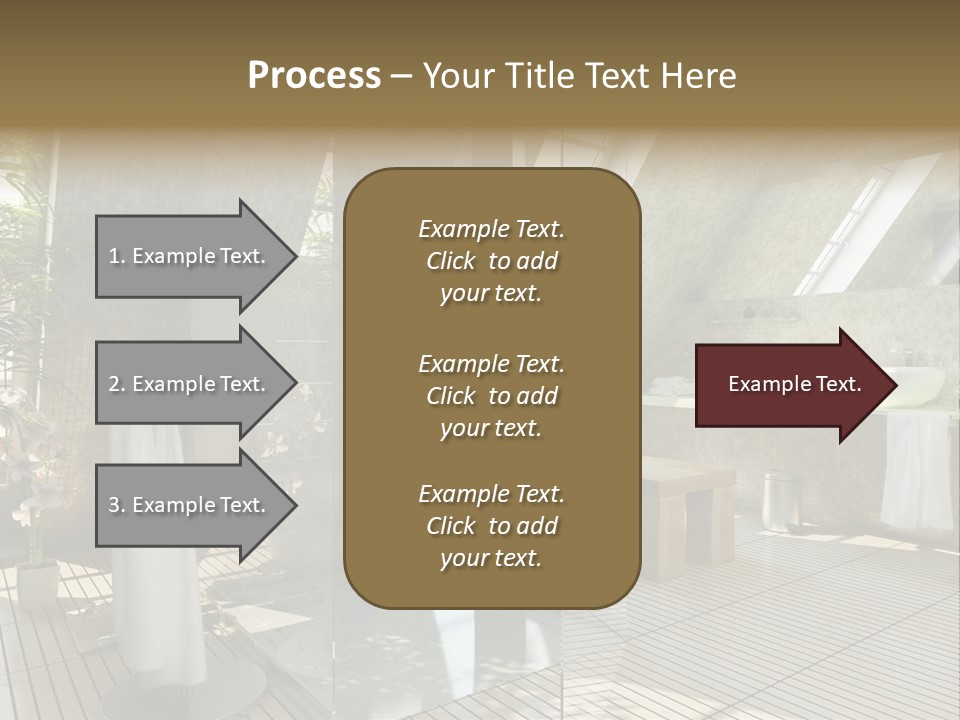 Process – Your Title Text Here

1. Example Text.

2. Example Text.

3. Example Text.

Example Text. Click to add your text.

Example Text. Click to add your text.

Example Text. Click to add your text.

Example Text.